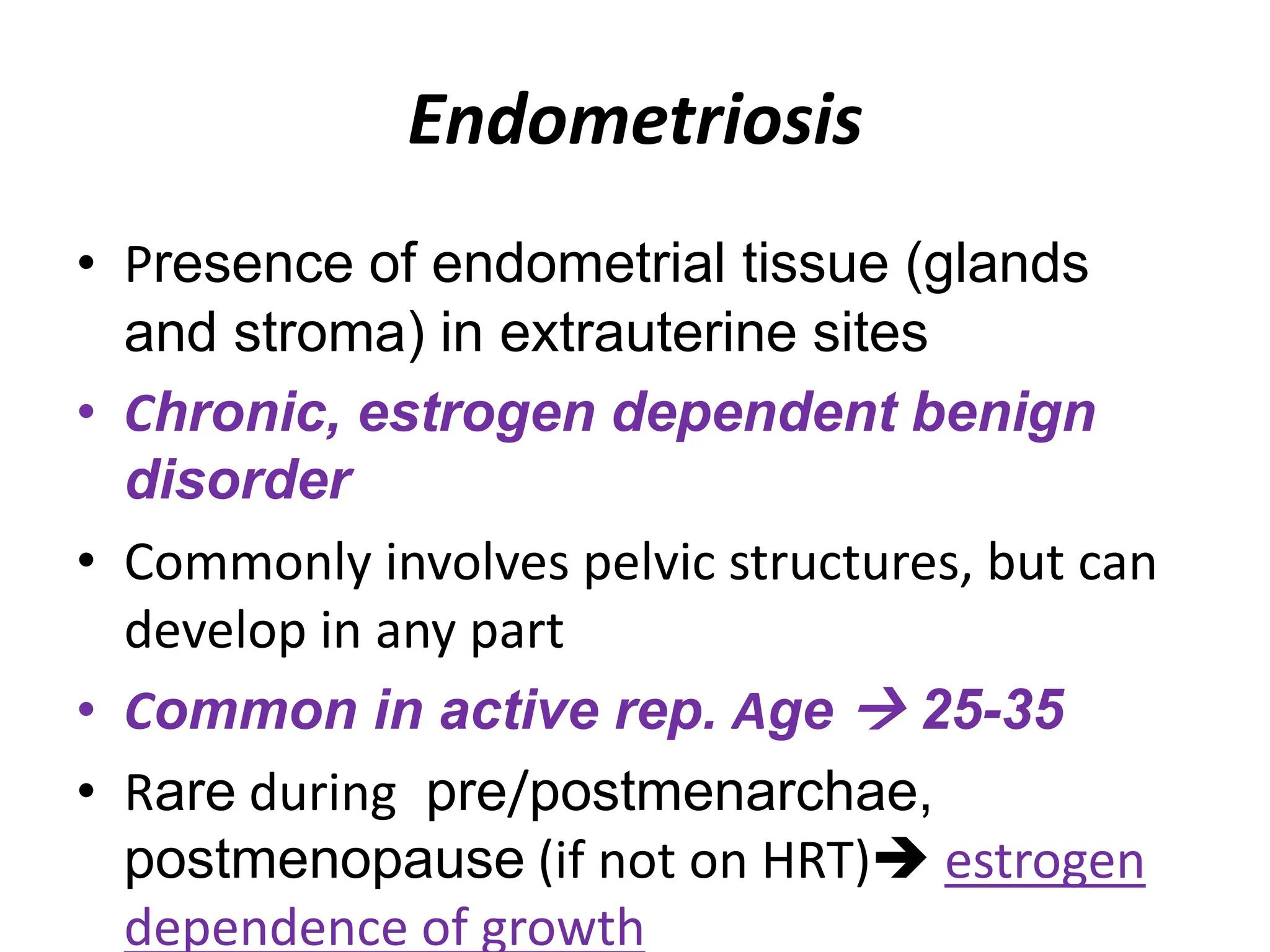 Endometriosis

• Presence of endometrial tissue (glands and stroma) in extrauterine sites

• Chronic, estrogen dependent benign disorder

• Commonly involves pelvic structures, but can develop in any part

• Common in active rep. Age → 25-35

• Rare during pre/postmenarchae, postmenopause (if not on HRT)→ estrogen dependence of growth